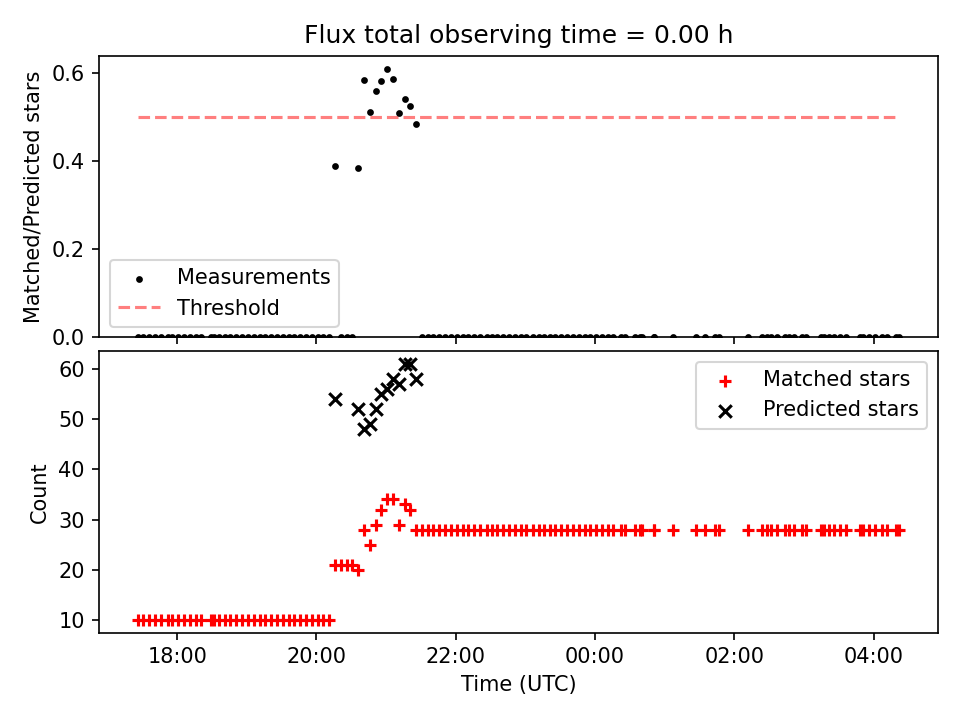 Flux total observing time = 0.00 h

Matched/Predicted stars

0.6
0.4
0.2
0.0

Measurements
Threshold

Count

60
50
40
30
20
10

Matched stars
Predicted stars

18:00
20:00
22:00
00:00
02:00
04:00

Time (UTC)